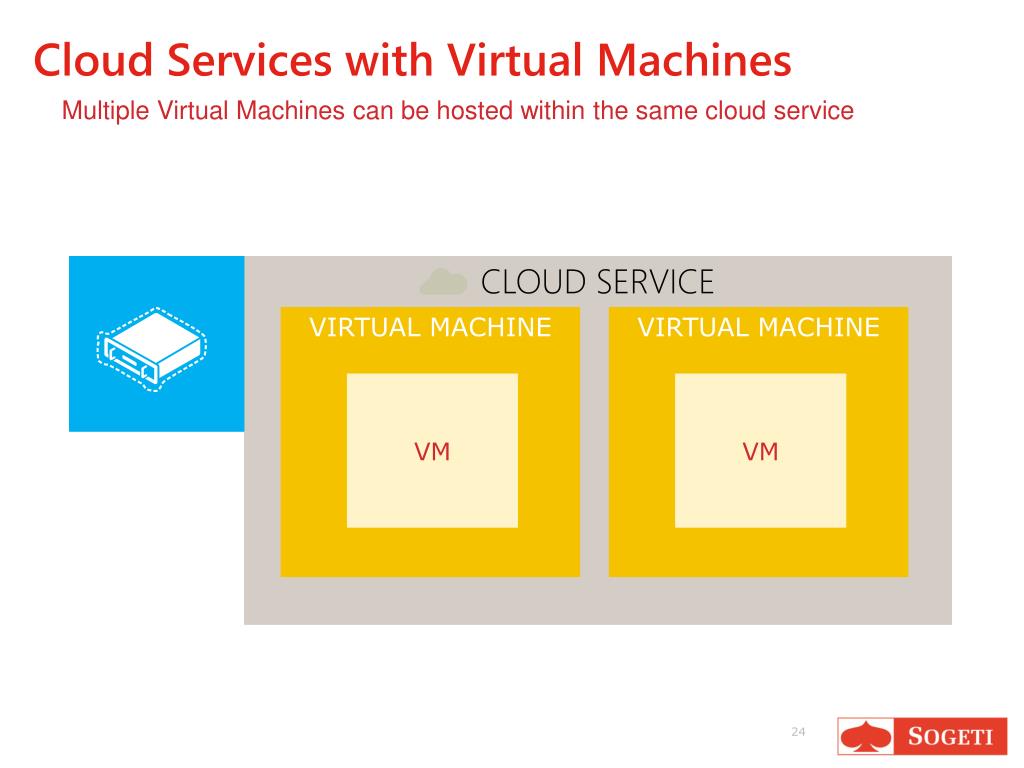 Cloud Services with Virtual Machines

Multiple Virtual Machines can be hosted within the same cloud service

CLOUD SERVICE

VIRTUAL MACHINE

VM

VIRTUAL MACHINE

VM

24

SOGETI